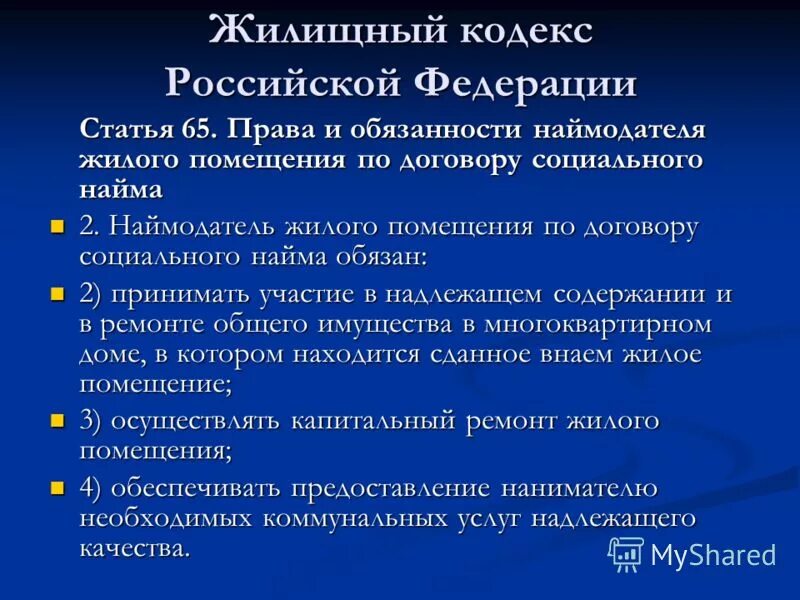 Жилищный кодекс Российской Федерации

Статья 65. Права и обязанности наймодателя жилого помещения по договору социального найма

2. Наймодатель жилого помещения по договору социального найма обязан:

2) принимать участие в надлежащем содержании и в ремонте общего имущества в многоквартирном доме, в котором находится сданное внаем жилое помещение;

3) осуществлять капитальный ремонт жилого помещения;

4) обеспечивать предоставление нанимателю необходимых коммунальных услуг надлежащего качества.

MyShared